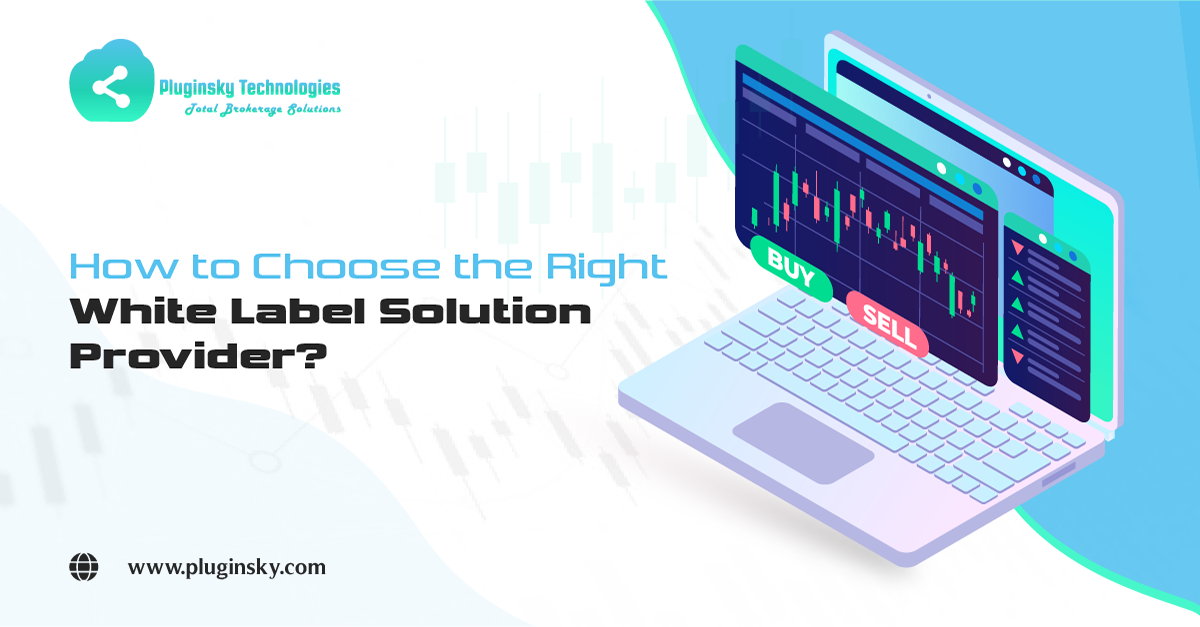 Pluginsky Technologies
Total Brokerage Solutions

How to Choose the Right White Label Solution Provider?

BUY
SELL

www.pluginsky.com